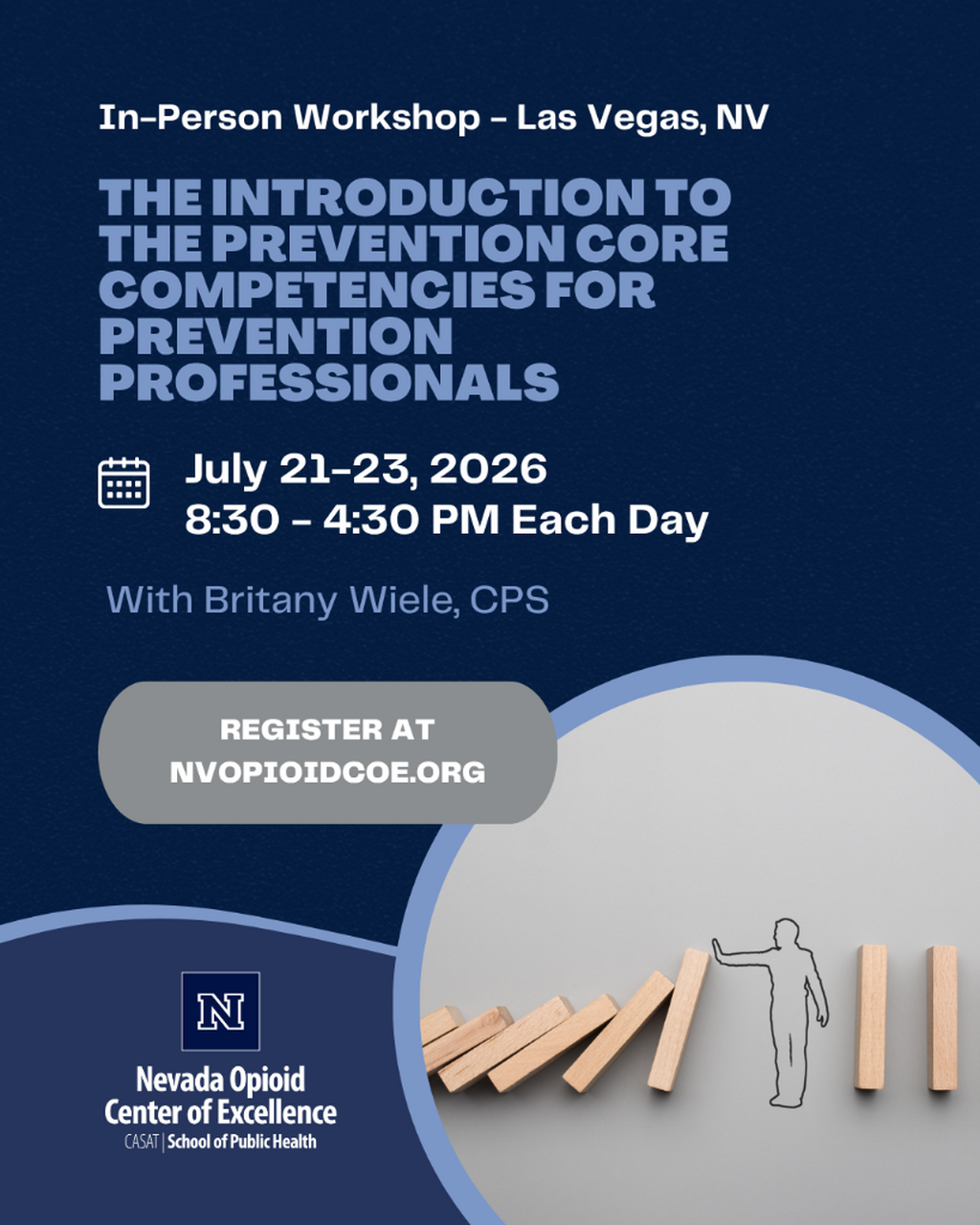 In-Person Workshop - Las Vegas, NV

THE INTRODUCTION TO THE PREVENTION CORE COMPETENCIES FOR PREVENTION PROFESSIONALS

July 21-23, 2026
8:30 - 4:30 PM Each Day

With Britany Wiele, CPS

REGISTER AT
NVOPIOIDCOE.ORG

N

Nevada Opioid
Center of Excellence
CASAT | School of Public Health